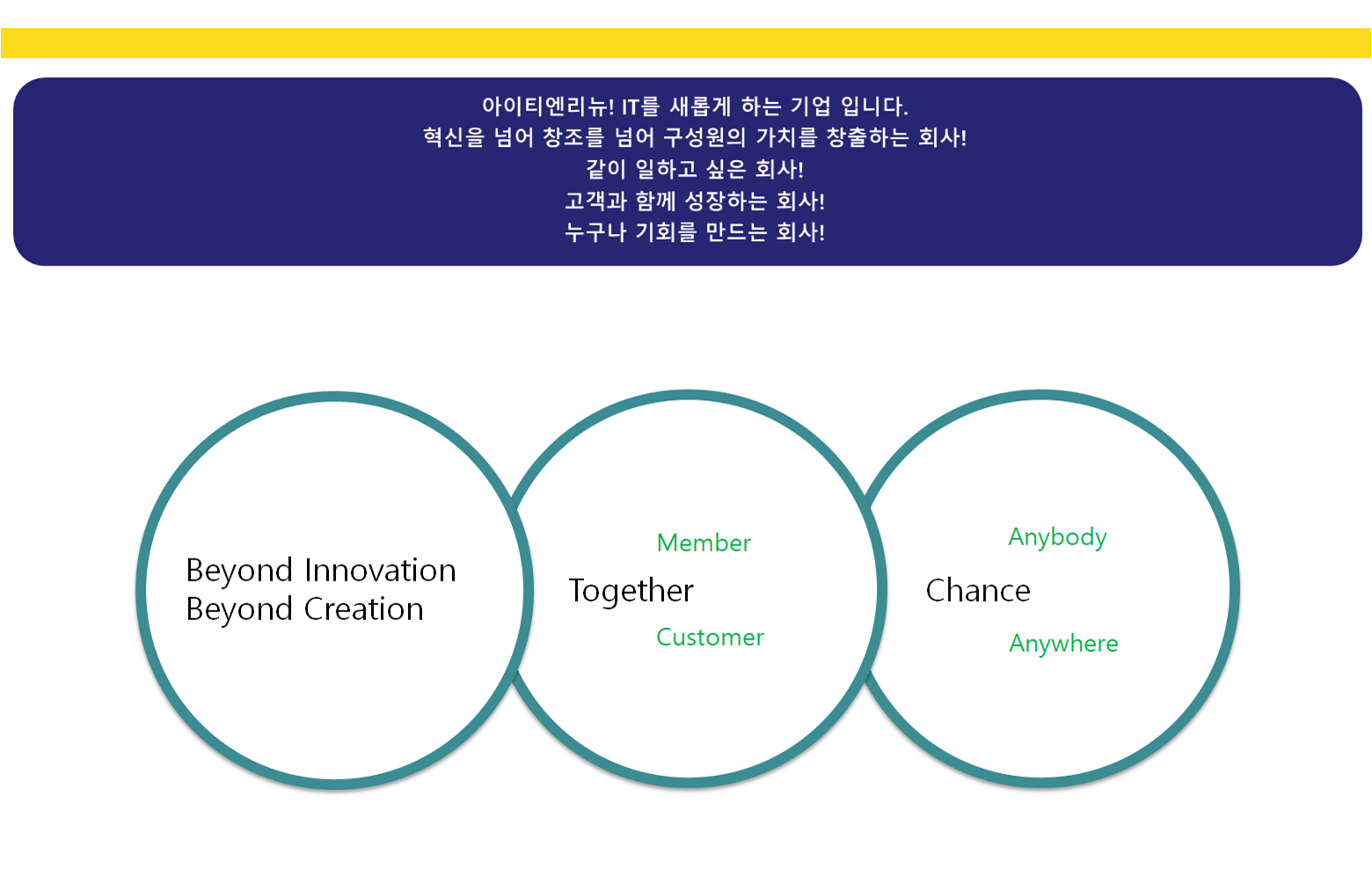 아이티엔리뉴! IT를 새롭게 하는 기업 입니다.
혁신을 넘어 창조를 넘어 구성원의 가치를 창출하는 회사!
같이 일하고 싶은 회사!
고객과 함께 성장하는 회사!
누구나 기회를 만드는 회사!

Beyond Innovation
Beyond Creation

Member
Together
Customer

Anybody
Chance
Anywhere